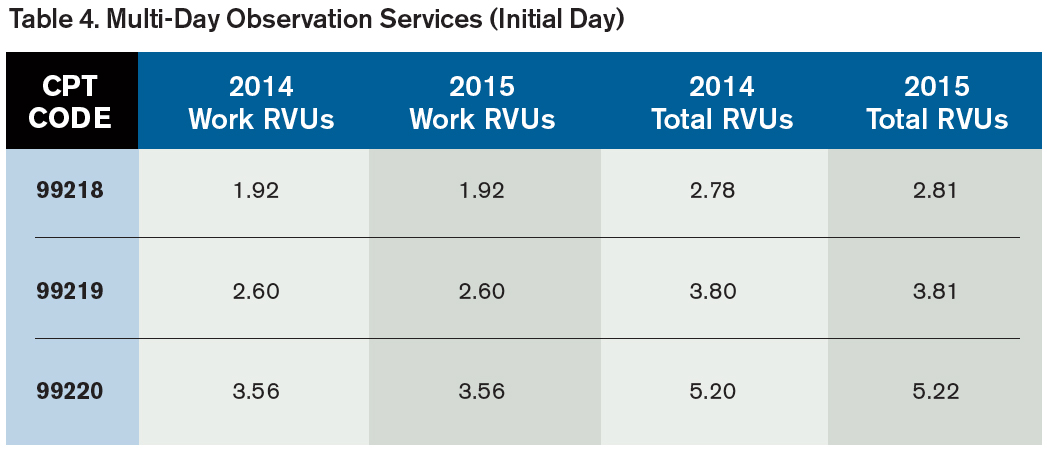 Table 4. Multi-Day Observation Services (Initial Day)

| CPT CODE | 2014 Work RVUs | 2015 Work RVUs | 2014 Total RVUs | 2015 Total RVUs |
|---|---|---|---|---|
| 99218 | 1.92 | 1.92 | 2.78 | 2.81 |
| 99219 | 2.60 | 2.60 | 3.80 | 3.81 |
| 99220 | 3.56 | 3.56 | 5.20 | 5.22 |